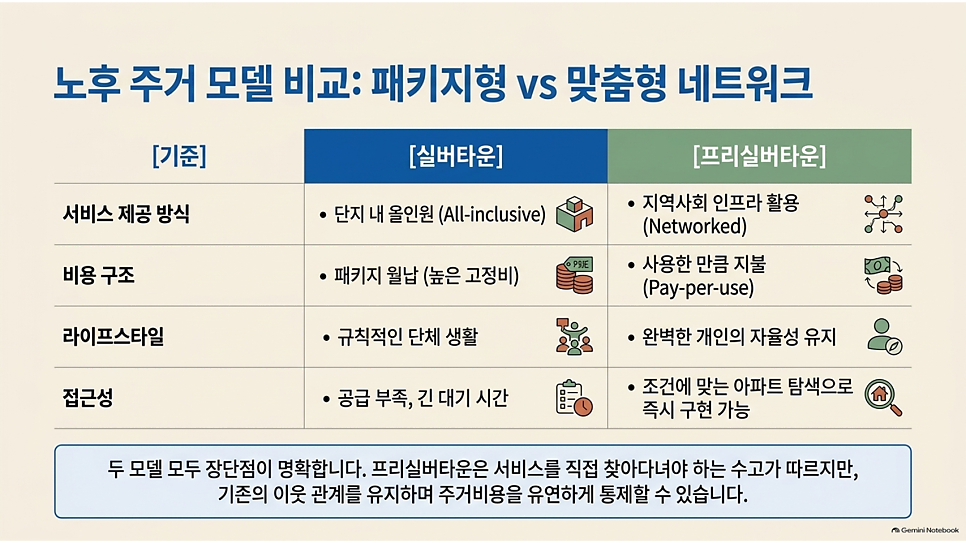 노후 주거 모델 비교: 패키지형 vs 맞춤형 네트워크

| [기준] | [실버타운] | [프리실버타운] |
|---|---|---|
| 서비스 제공 방식 | • 단지 내 올인원 (All-inclusive) | • 지역사회 인프라 활용 (Networked) |
| 비용 구조 | • 패키지 월납 (높은 고정비) | • 사용한 만큼 지불 (Pay-per-use) |
| 라이프스타일 | • 규칙적인 단체 생활 | • 완벽한 개인의 자율성 유지 |
| 접근성 | • 공급 부족, 긴 대기 시간 | • 조건에 맞는 아파트 탐색으로 즉시 구현 가능 |

두 모델 모두 장단점이 명확합니다. 프리실버타운은 서비스를 직접 찾아다녀야 하는 수고가 따르지만, 기존의 이웃 관계를 유지하며 주거비용을 유연하게 통제할 수 있습니다.

Gemini Notebook